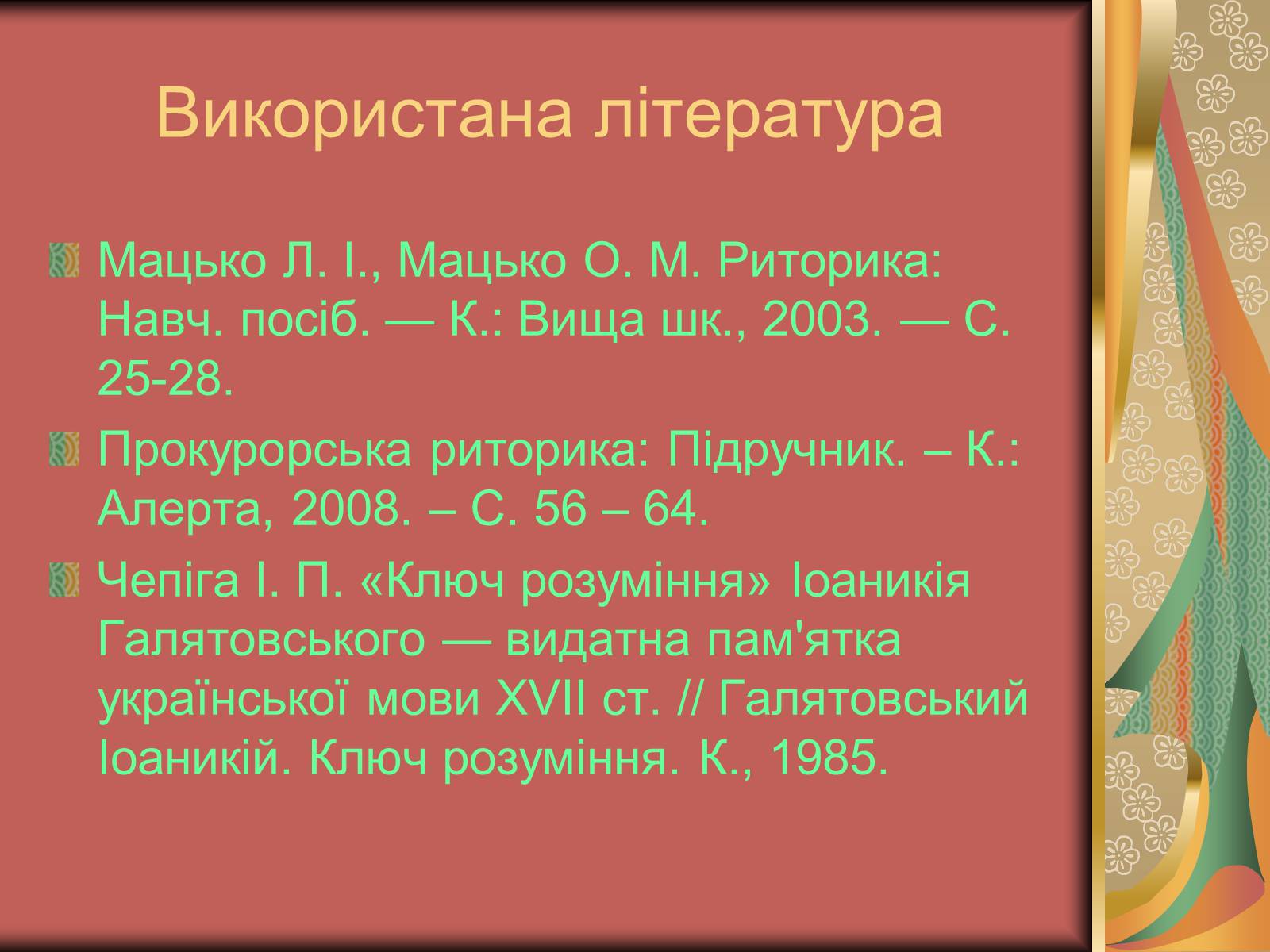 Використана література

Мацько Л. І., Мацько О. М. Риторика: Навч. посіб. — К.: Вища шк., 2003. — С. 25-28.

Прокурорська риторика: Підручник. – К.: Алерта, 2008. – С. 56 – 64.

Чепіга І. П. «Ключ розуміння» Іоаникія Галятовського — видатна пам'ятка української мови XVII ст. // Галятовський Іоаникій. Ключ розуміння. К., 1985.